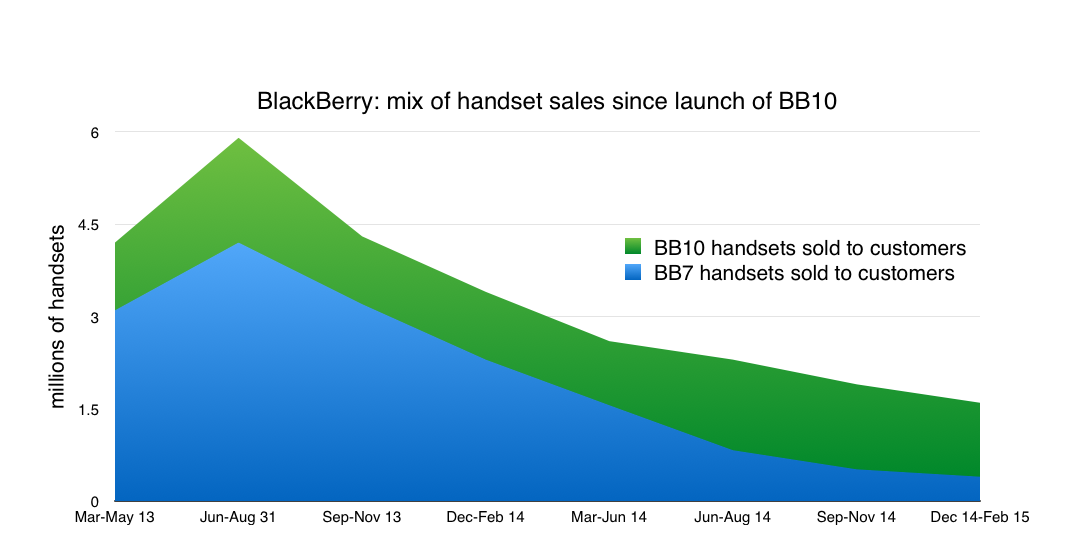 BlackBerry: mix of handset sales since launch of BB10

millions of handsets

6

4.5

3

1.5

0

BB10 handsets sold to customers

BB7 handsets sold to customers

Mar-May 13

Jun-Aug 31

Sep-Nov 13

Dec-Feb 14

Mar-Jun 14

Jun-Aug 14

Sep-Nov 14

Dec 14-Feb 15